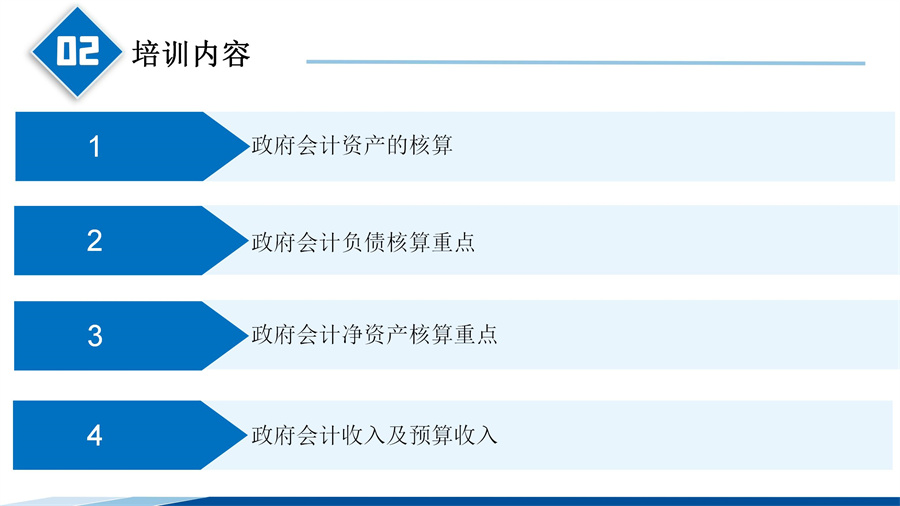 02 培训内容

1 政府会计资产的核算

2 政府会计负债核算重点

3 政府会计净资产核算重点

4 政府会计收入及预算收入